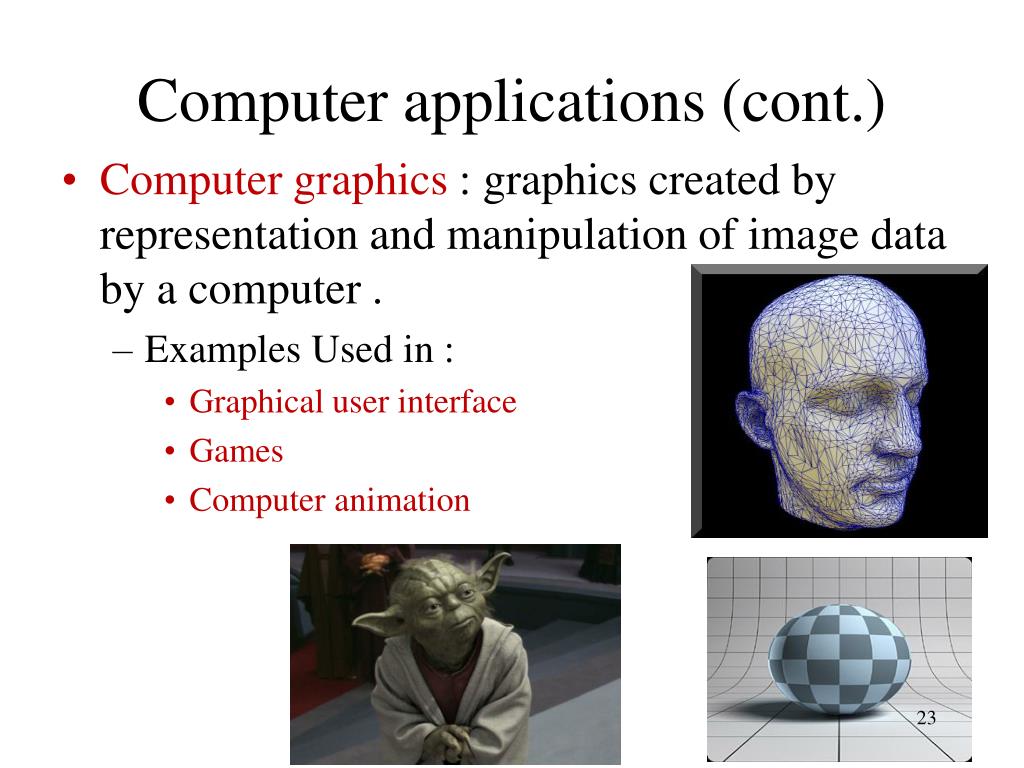 Computer applications (cont.)

• Computer graphics : graphics created by representation and manipulation of image data by a computer .

– Examples Used in :

• Graphical user interface
• Games
• Computer animation

23